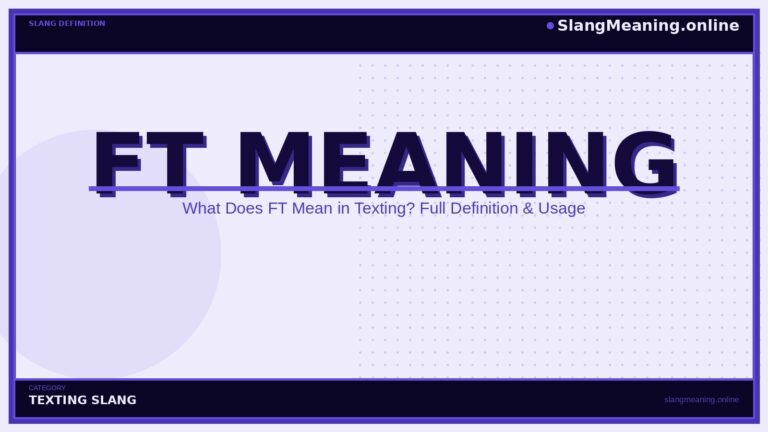 SLANG DEFINITION

SlangMeaning.online

FT MEANING

What Does FT Mean in Texting? Full Definition & Usage

CATEGORY

TEXTING SLANG

slangmeaning.online